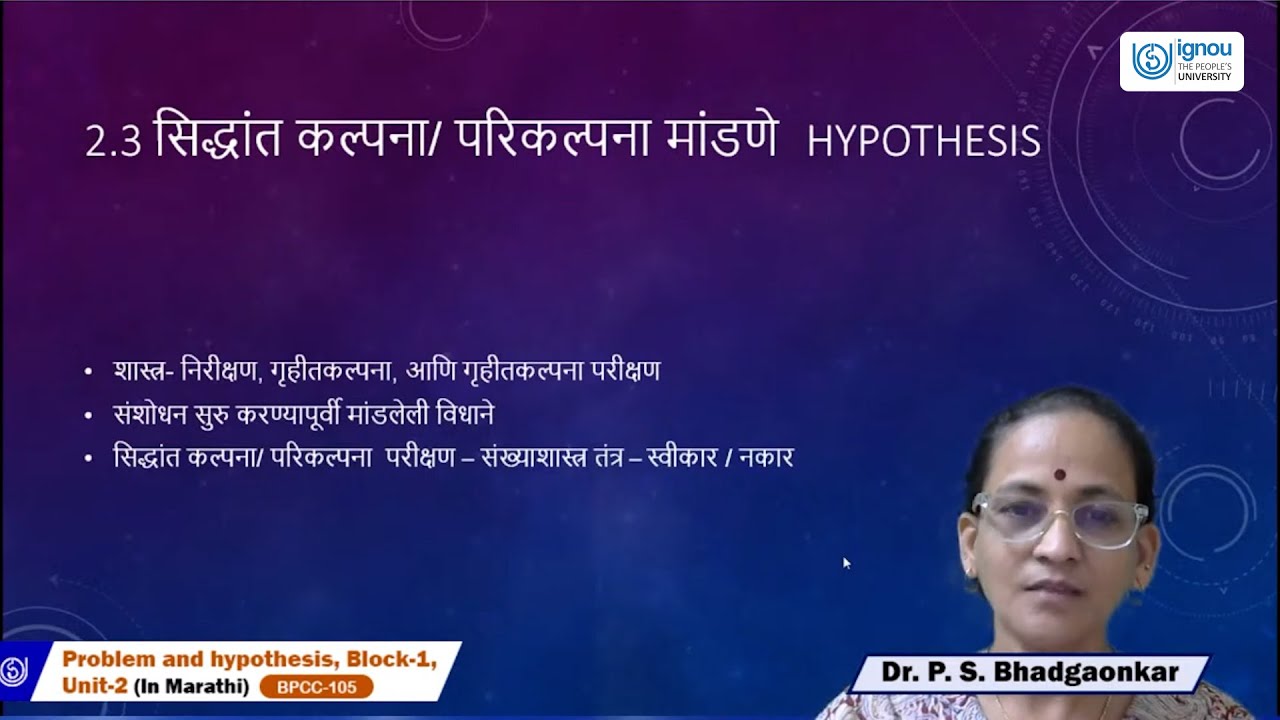 ignou
THE PEOPLE'S UNIVERSITY

2.3 सिद्धांत कल्पना/ परिकल्पना मांडणे HYPOTHESIS

• शास्त्र- निरीक्षण, गृहीतकल्पना, आणि गृहीतकल्पना परीक्षण
• संशोधन सुरु करण्यापूर्वी मांडलेली विधाने
• सिद्धांत कल्पना/ परिकल्पना परीक्षण – संख्याशास्त्र तंत्र – स्वीकार / नकार

Problem and hypothesis, Block-1, Unit-2 (In Marathi) BPCC-105

Dr. P. S. Bhadgaonkar